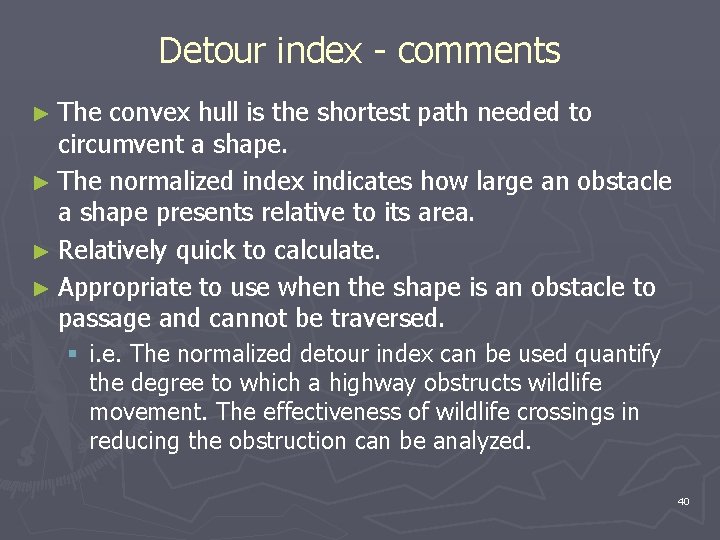 Detour index - comments

► The convex hull is the shortest path needed to circumvent a shape.

► The normalized index indicates how large an obstacle a shape presents relative to its area.

► Relatively quick to calculate.

► Appropriate to use when the shape is an obstacle to passage and cannot be traversed.

▪ i.e. The normalized detour index can be used quantify the degree to which a highway obstructs wildlife movement. The effectiveness of wildlife crossings in reducing the obstruction can be analyzed.

40